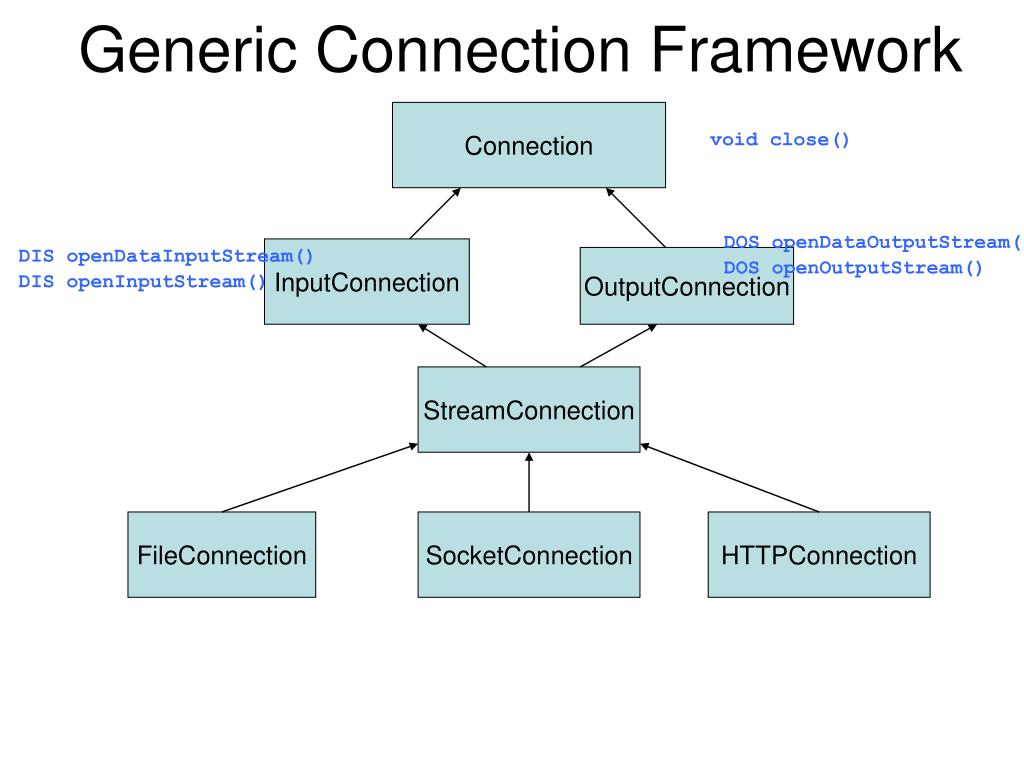 Generic Connection Framework

Connection

void close()

DIS openDataInputStream()
DIS openInputStream()

InputConnection

DOS openDataOutputStream(
DOS openOutputStream()

OutputConnection

StreamConnection

FileConnection

SocketConnection

HTTPConnection